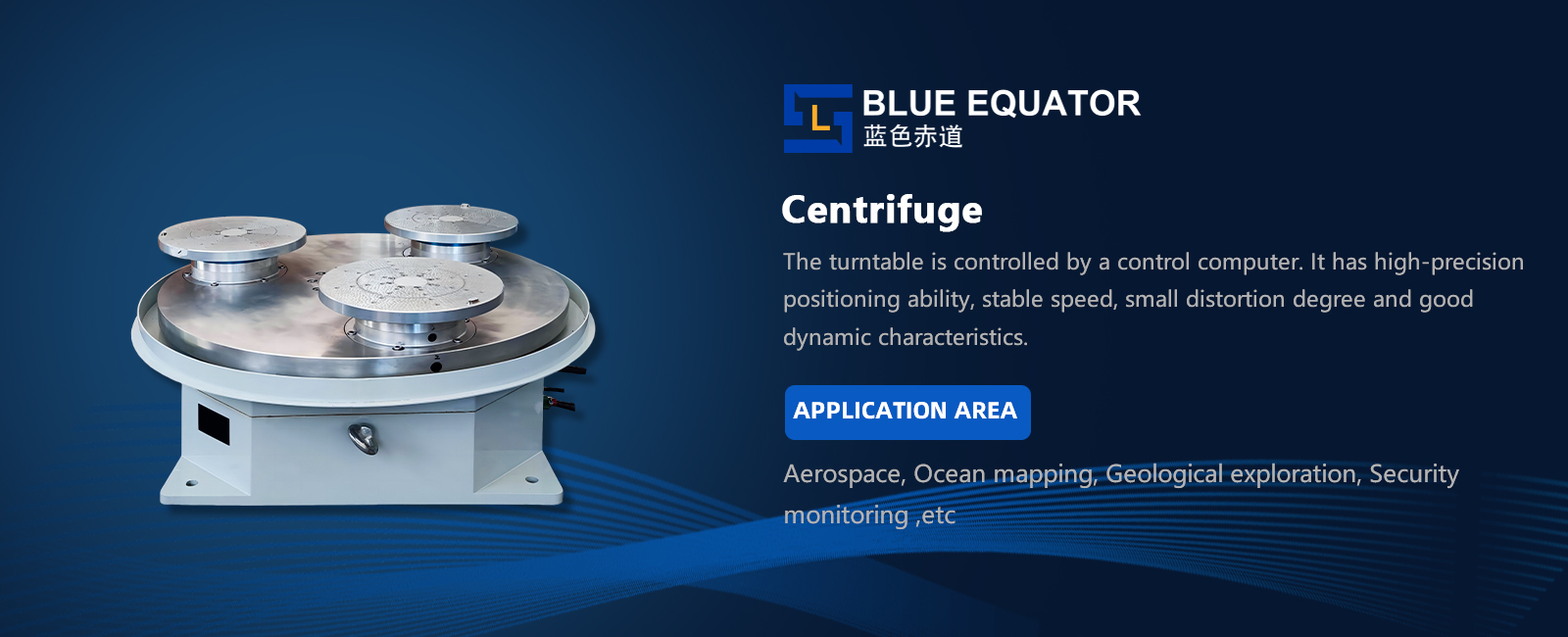 L

BLUE EQUATOR
蓝色赤道

Centrifuge

The turntable is controlled by a control computer. It has high-precision positioning ability, stable speed, small distortion degree and good dynamic characteristics.

APPLICATION AREA

Aerospace, Ocean mapping, Geological exploration, Security monitoring ,etc